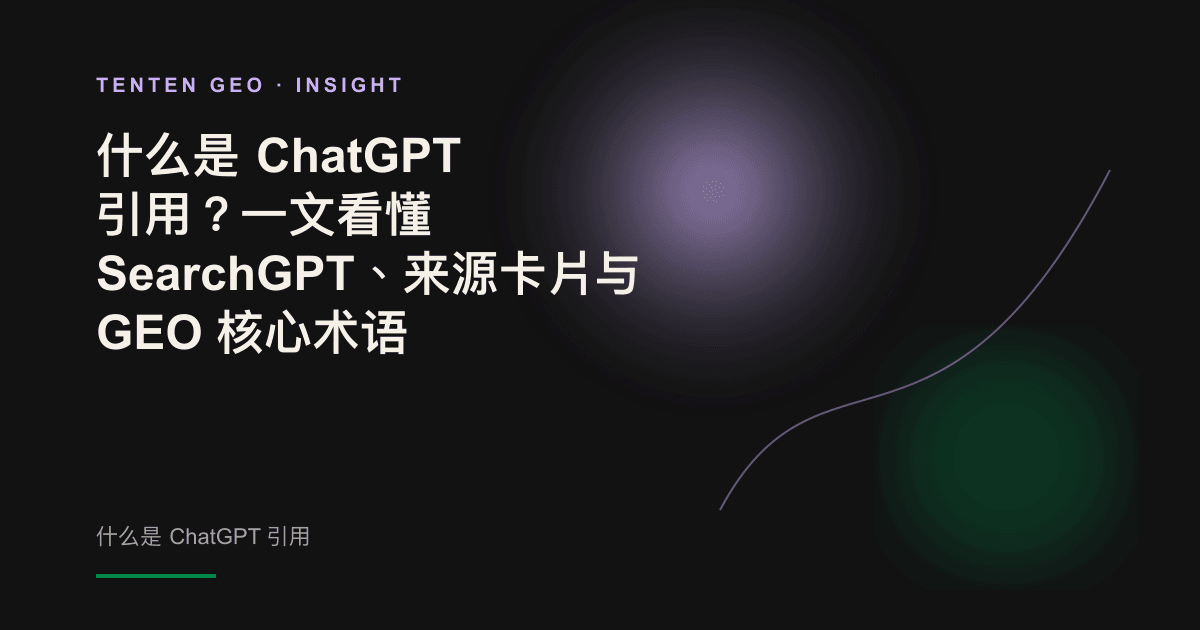 TENTEN GEO · INSIGHT

什么是 ChatGPT 引用？一文看懂 SearchGPT、来源卡片与 GEO 核心术语

什么是 ChatGPT 引用